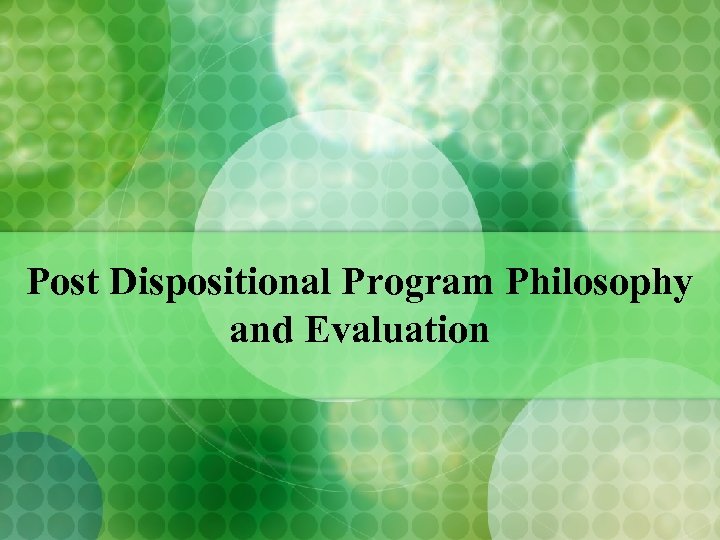 Post Dispositional Program Philosophy and Evaluation